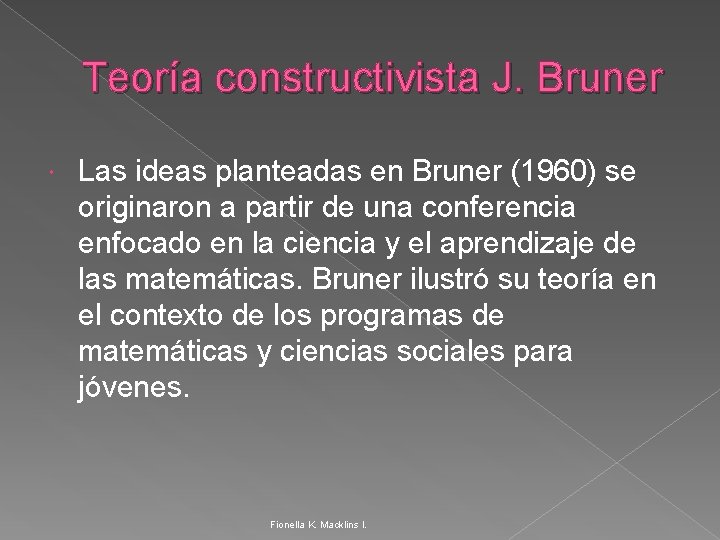 Teoría constructivista J. Bruner

Las ideas planteadas en Bruner (1960) se originaron a partir de una conferencia enfocado en la ciencia y el aprendizaje de las matemáticas. Bruner ilustró su teoría en el contexto de los programas de matemáticas y ciencias sociales para jóvenes.

Fionella K. Macklins I.